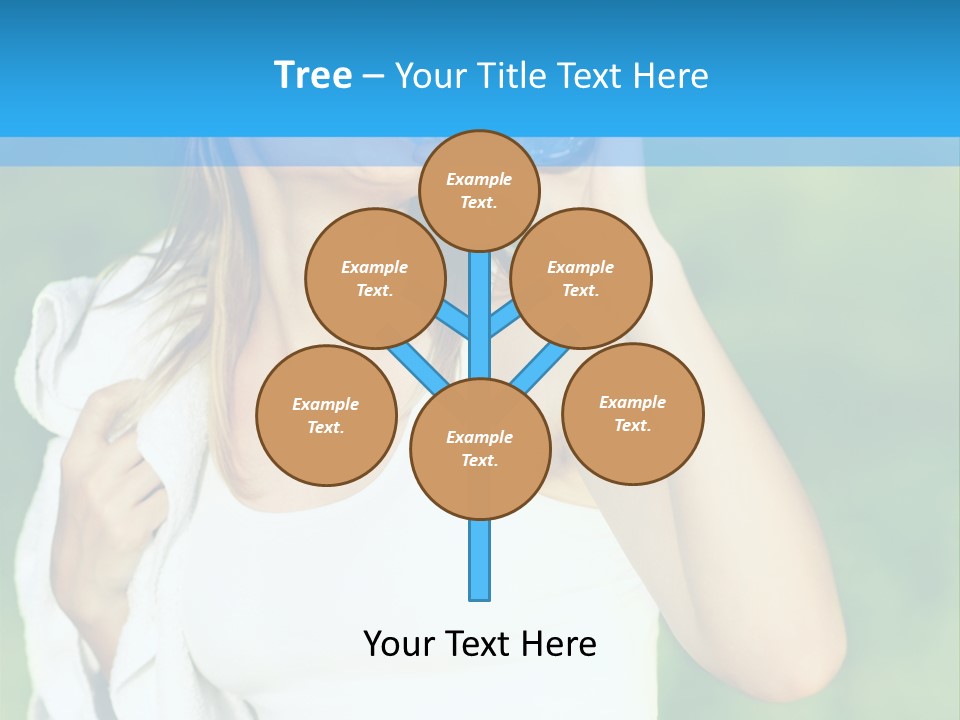 Tree – Your Title Text Here

Example Text.

Example Text.

Example Text.

Example Text.

Example Text.

Example Text.

Your Text Here